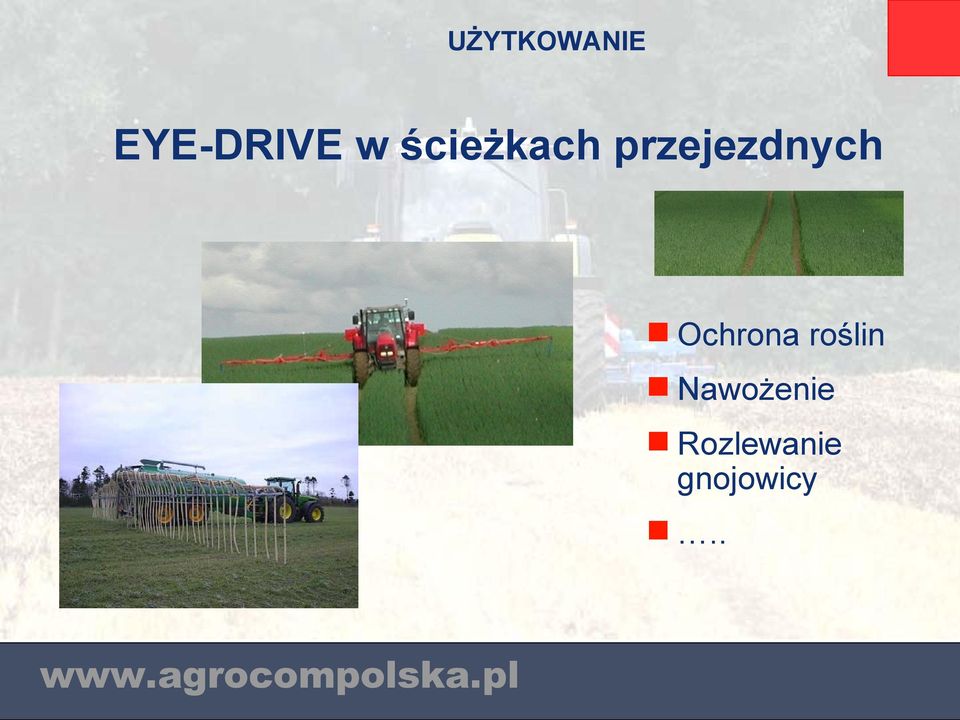 UŻYTKOWANIE

EYE-DRIVE w ścieżkach przejezdnych

Ochrona roślin

Nawożenie

Rozlewanie gnojowicy

…..

www.agrocompolska.pl